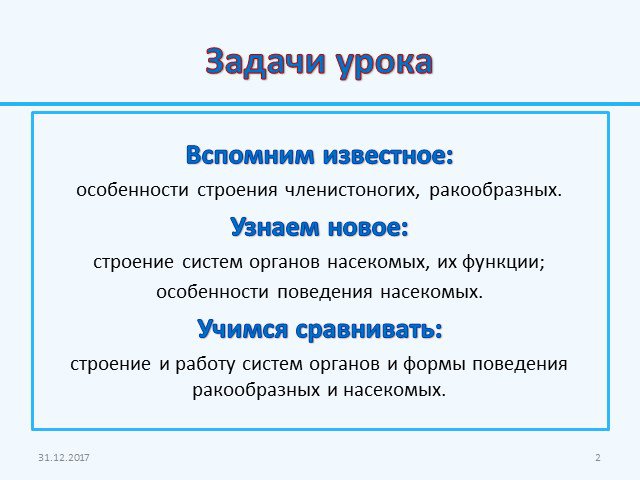 Задачи урока

Вспомним известное:
особенности строения членистоногих, ракообразных.

Узнаем новое:
строение систем органов насекомых, их функции;
особенности поведения насекомых.

Учимся сравнивать:
строение и работу систем органов и формы поведения ракообразных и насекомых.

31.12.2017

2